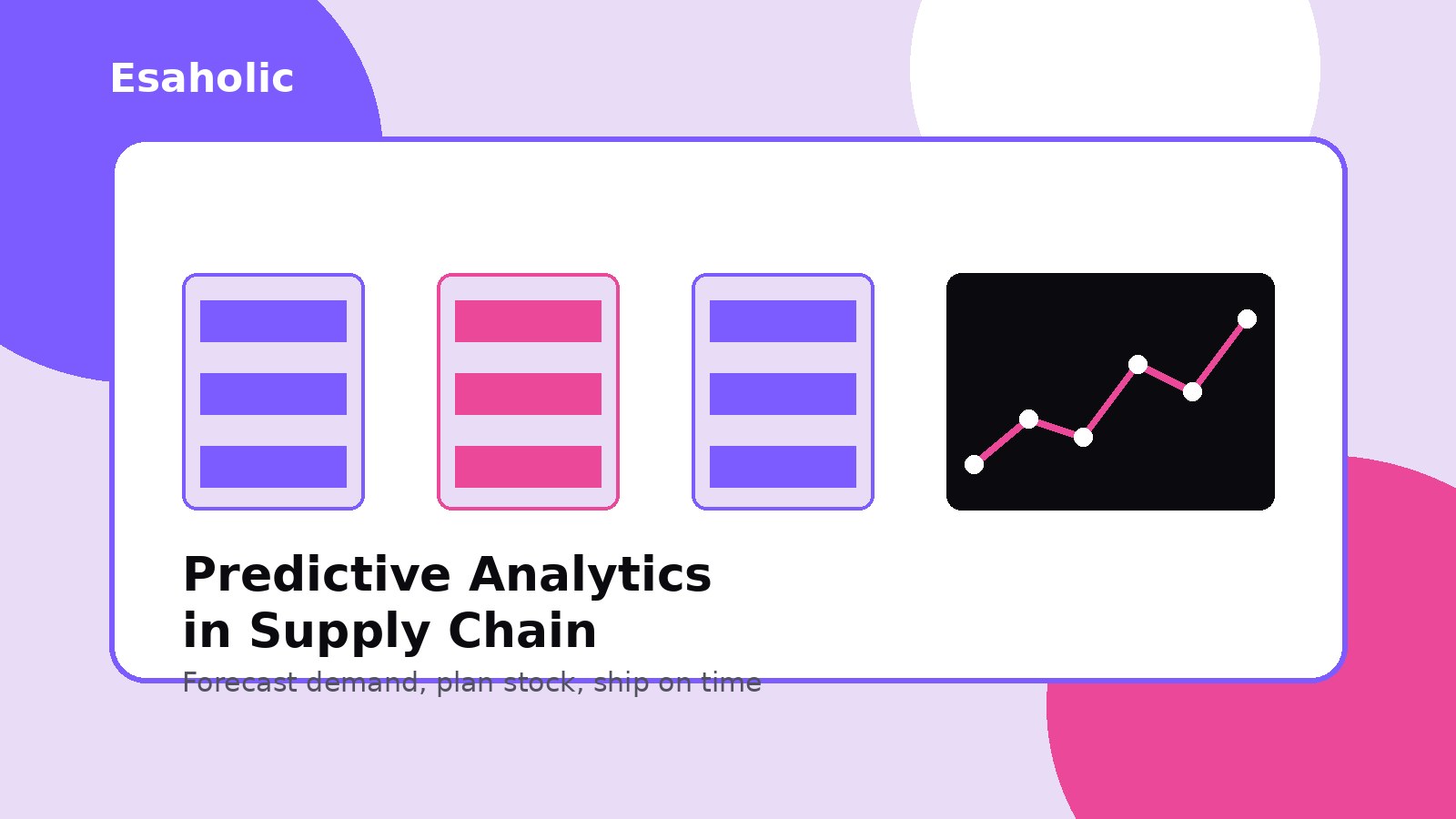 Esaholic

Predictive Analytics
in Supply Chain

Forecast demand, plan stock, ship on time